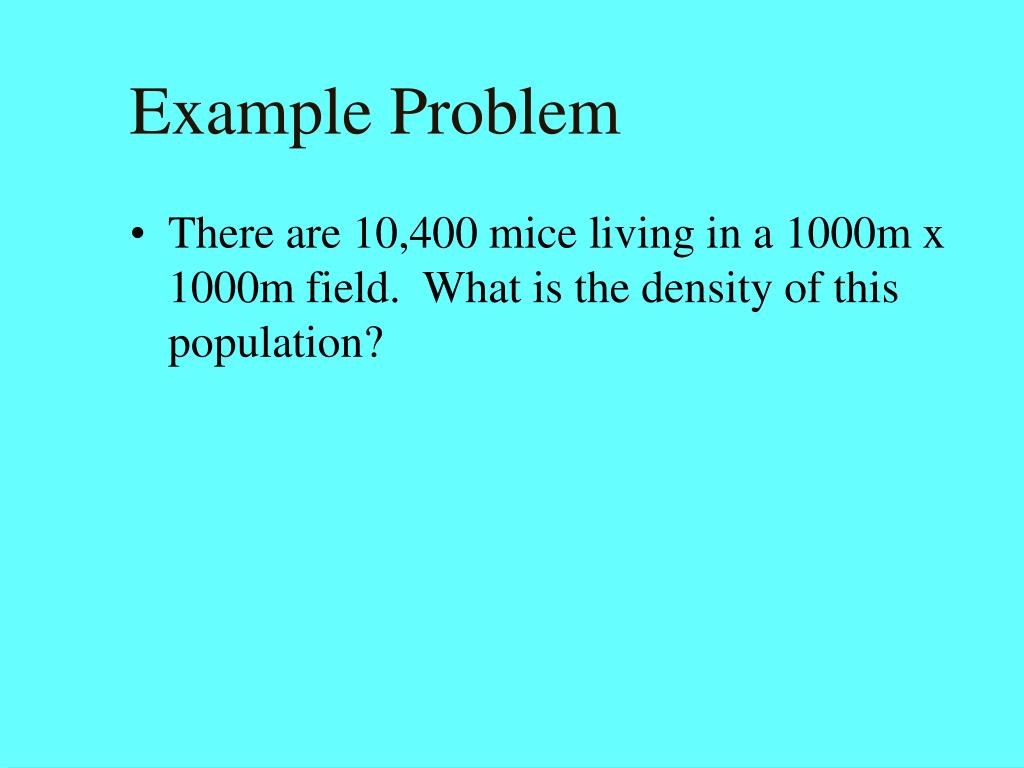 Example Problem

• There are 10,400 mice living in a 1000m x 1000m field. What is the density of this population?